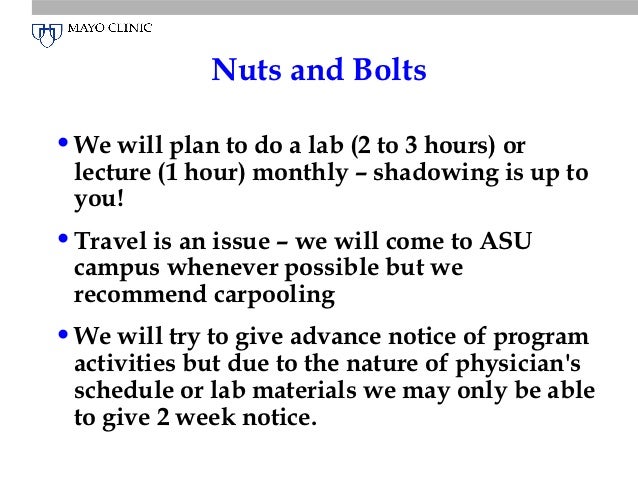 MAYO CLINIC

Nuts and Bolts

• We will plan to do a lab (2 to 3 hours) or lecture (1 hour) monthly – shadowing is up to you!

• Travel is an issue – we will come to ASU campus whenever possible but we recommend carpooling

• We will try to give advance notice of program activities but due to the nature of physician's schedule or lab materials we may only be able to give 2 week notice.